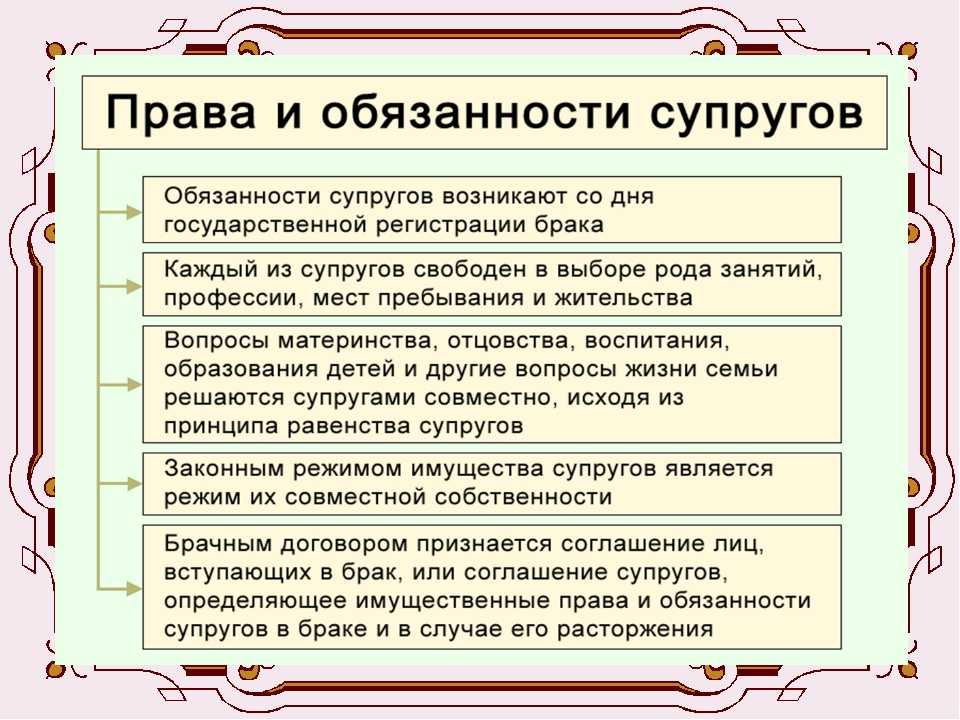 Права и обязанности супругов

Обязанности супругов возникают со дня государственной регистрации брака

Каждый из супругов свободен в выборе рода занятий, профессии, мест пребывания и жительства

Вопросы материнства, отцовства, воспитания, образования детей и другие вопросы жизни семьи решаются супругами совместно, исходя из принципа равенства супругов

Законным режимом имущества супругов является режим их совместной собственности

Брачным договором признается соглашение лиц, вступающих в брак, или соглашение супругов, определяющее имущественные права и обязанности супругов в браке и в случае его расторжения